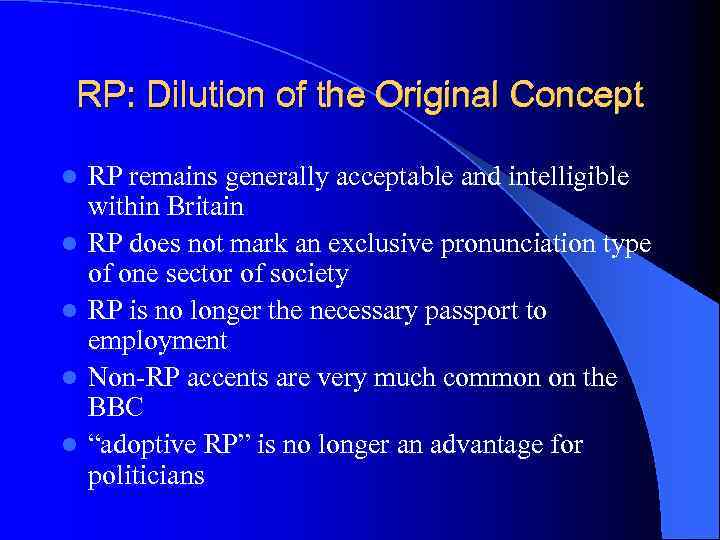 RP: Dilution of the Original Concept

- RP remains generally acceptable and intelligible within Britain
- RP does not mark an exclusive pronunciation type of one sector of society
- RP is no longer the necessary passport to employment
- Non-RP accents are very much common on the BBC
- “adoptive RP” is no longer an advantage for politicians